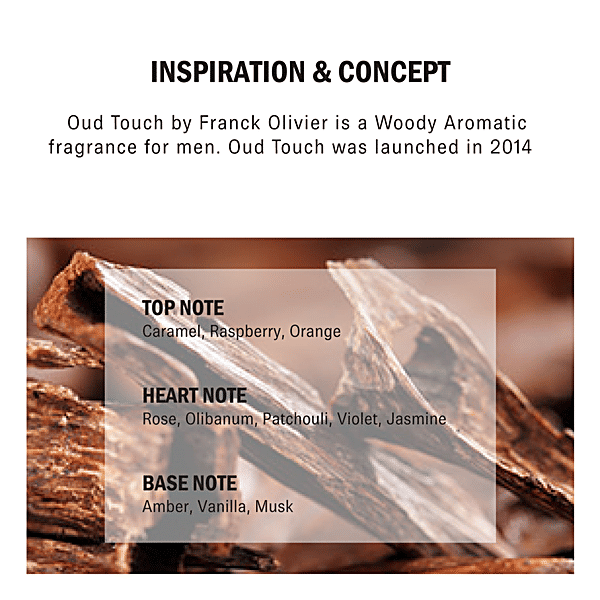 INSPIRATION & CONCEPT

Oud Touch by Franck Olivier is a Woody Aromatic fragrance for men. Oud Touch was launched in 2014

TOP NOTE
Caramel, Raspberry, Orange

HEART NOTE
Rose, Olibanum, Patchouli, Violet, Jasmine

BASE NOTE
Amber, Vanilla, Musk